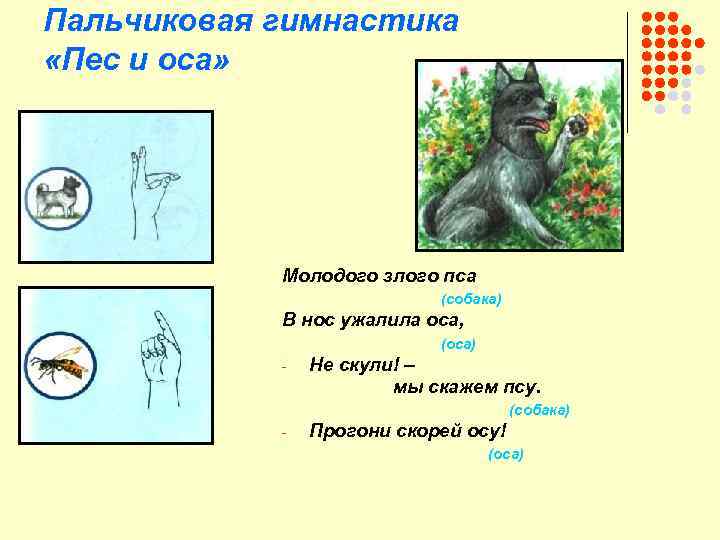 Пальчиковая гимнастика
«Пес и оса»

Молодого злого пса
(собака)
В нос ужалила оса,
(оса)
- Не скули! –
мы скажем псу.
(собака)
- Прогони скорей осу!
(оса)